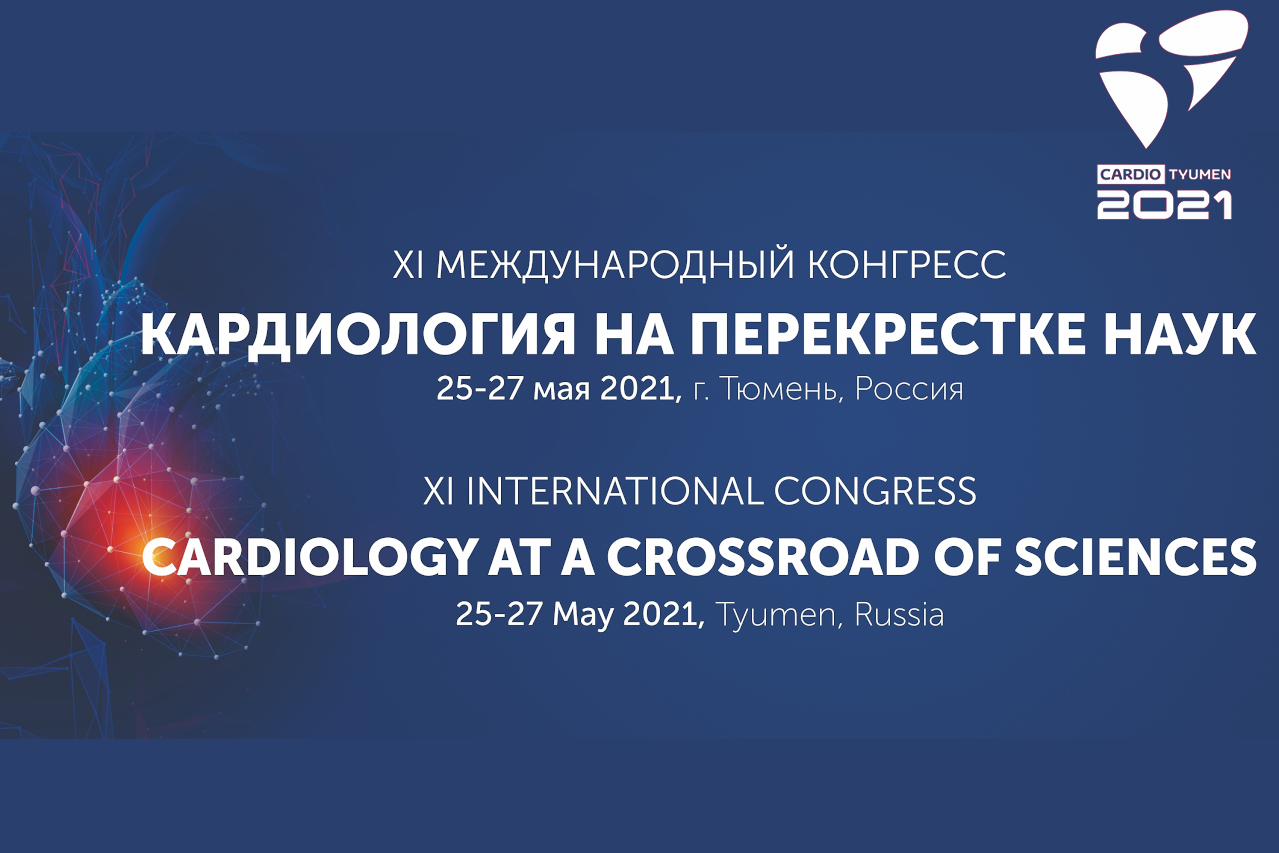 CARDIO TYUMEN
2021

XI МЕЖДУНАРОДНЫЙ КОНГРЕСС
КАРДИОЛОГИЯ НА ПЕРЕКРЕСТКЕ НАУК
25-27 мая 2021, г. Тюмень, Россия

XI INTERNATIONAL CONGRESS
CARDIOLOGY AT A CROSSROAD OF SCIENCES
25-27 May 2021, Tyumen, Russia